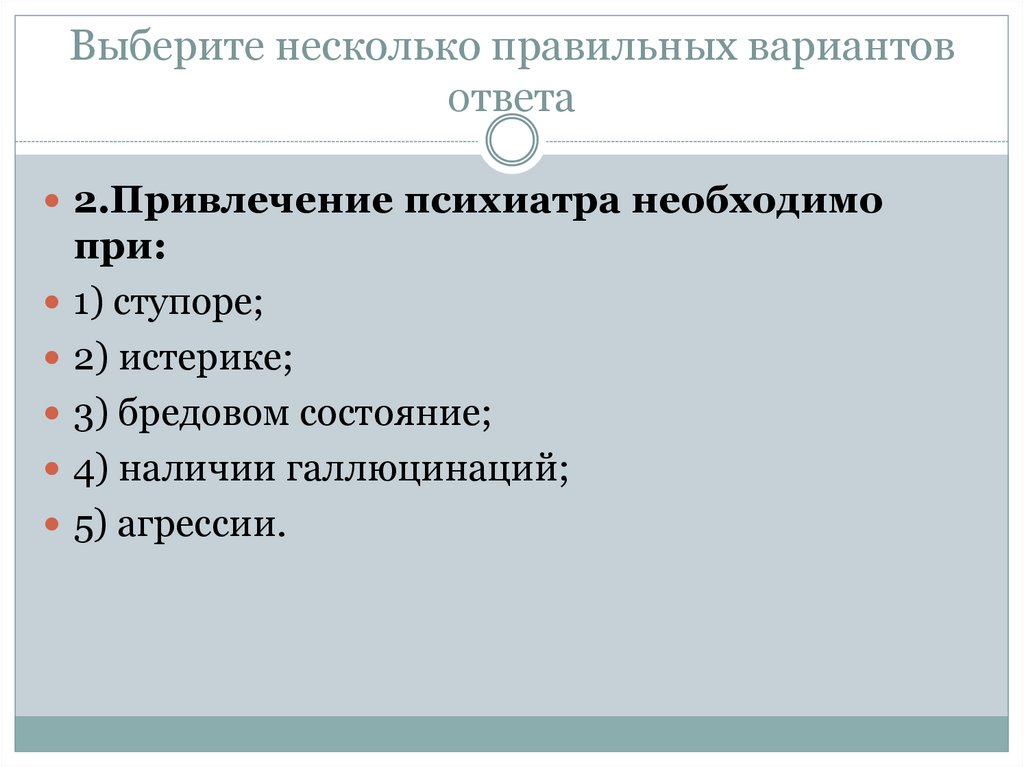 Выберите несколько правильных вариантов ответа

2.Привлечение психиатра необходимо при:

1) ступоре;

2) истерике;

3) бредовом состояние;

4) наличии галлюцинаций;

5) агрессии.